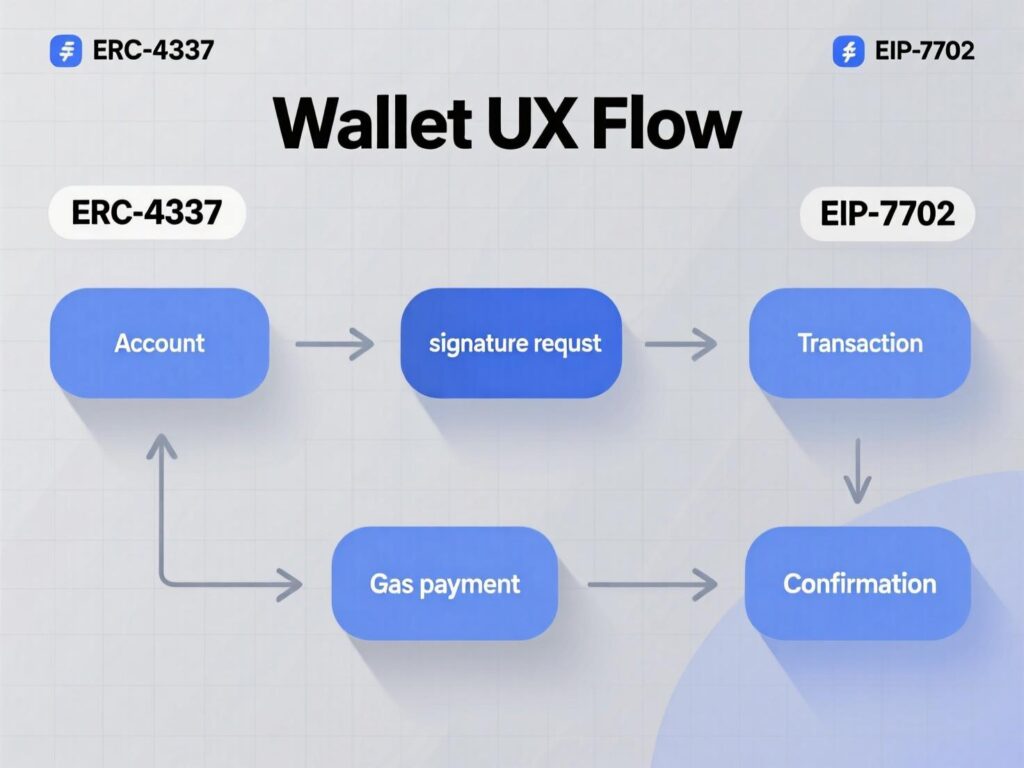 ERC-4337

EIP-7702

Wallet UX Flow

ERC-4337

EIP-7702

Account

signature requst

Transaction

Gas payment

Confirmation